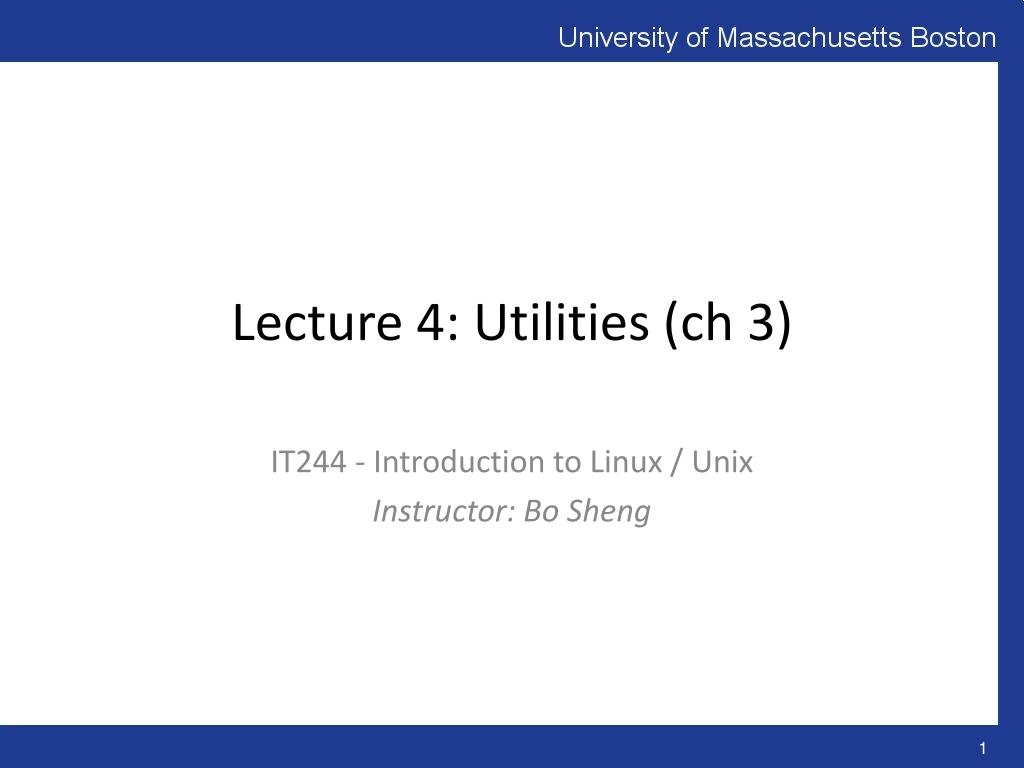 University of Massachusetts Boston

Lecture 4: Utilities (ch 3)

IT244 - Introduction to Linux / Unix
Instructor: Bo Sheng

1